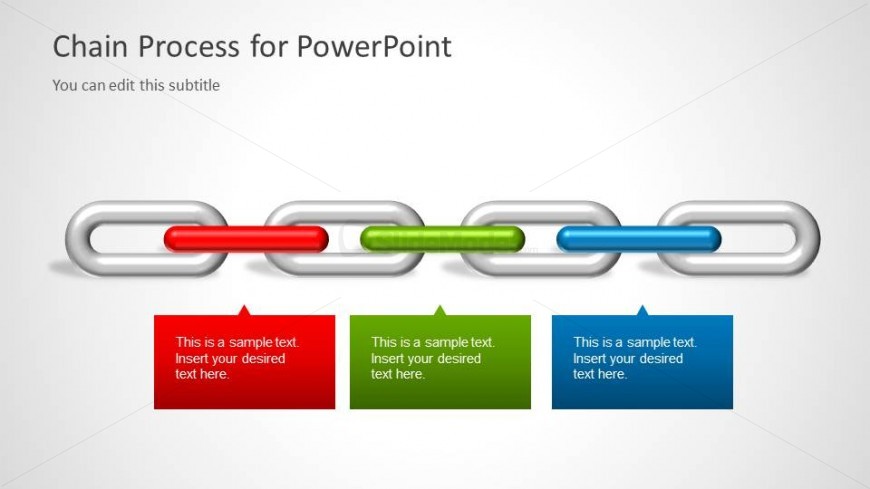 Chain Process for PowerPoint

You can edit this subtitle

SlideModel

This is a sample text. Insert your desired text here.

This is a sample text. Insert your desired text here.

This is a sample text. Insert your desired text here.